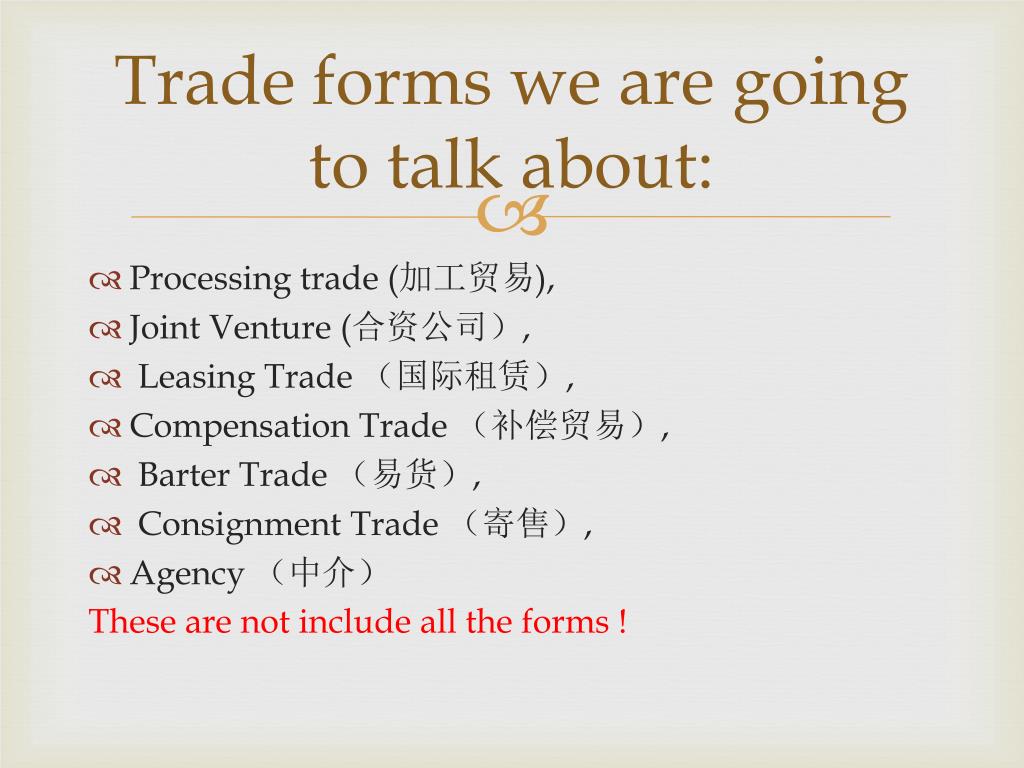 Trade forms we are going to talk about:

Processing trade (加工贸易),
Joint Venture (合资公司）,
Leasing Trade （国际租赁）,
Compensation Trade （补偿贸易）,
Barter Trade （易货）,
Consignment Trade （寄售）,
Agency （中介）
These are not include all the forms !